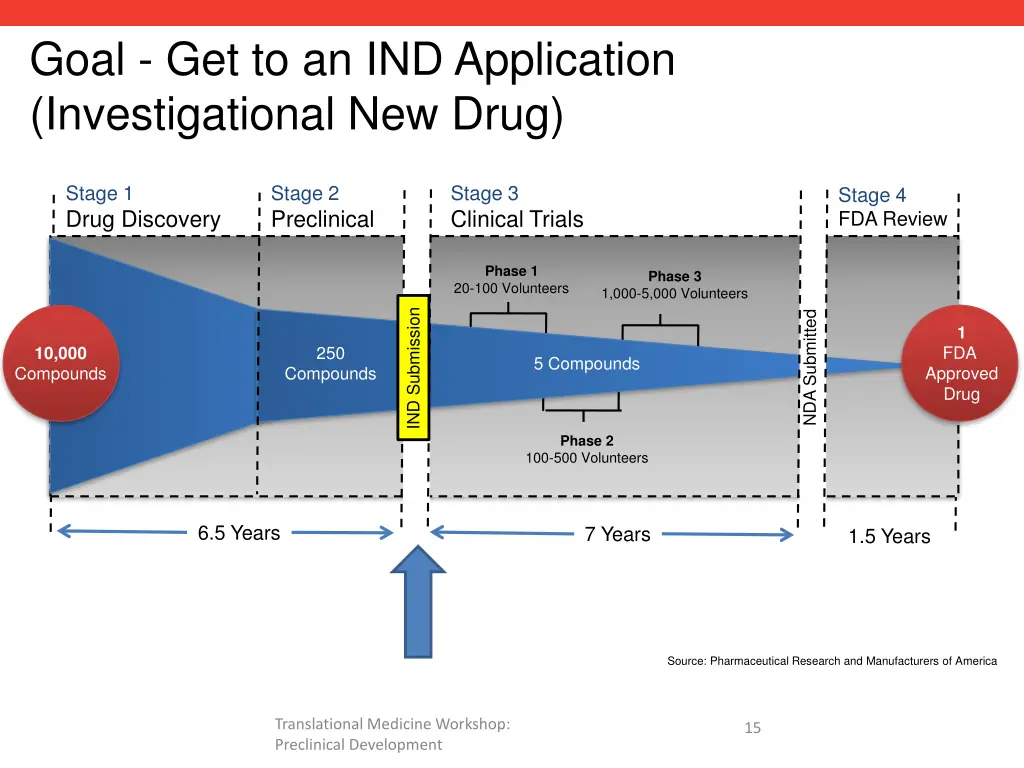 Goal - Get to an IND Application (Investigational New Drug)

Stage 1
Drug Discovery

Stage 2
Preclinical

Stage 3
Clinical Trials

Stage 4
FDA Review

10,000
Compounds

250
Compounds

IND Submission

Phase 1
20-100 Volunteers

Phase 3
1,000-5,000 Volunteers

5 Compounds

Phase 2
100-500 Volunteers

NDA Submitted

1
FDA
Approved
Drug

6.5 Years

7 Years

1.5 Years

Source: Pharmaceutical Research and Manufacturers of America

Translational Medicine Workshop: Preclinical Development

15